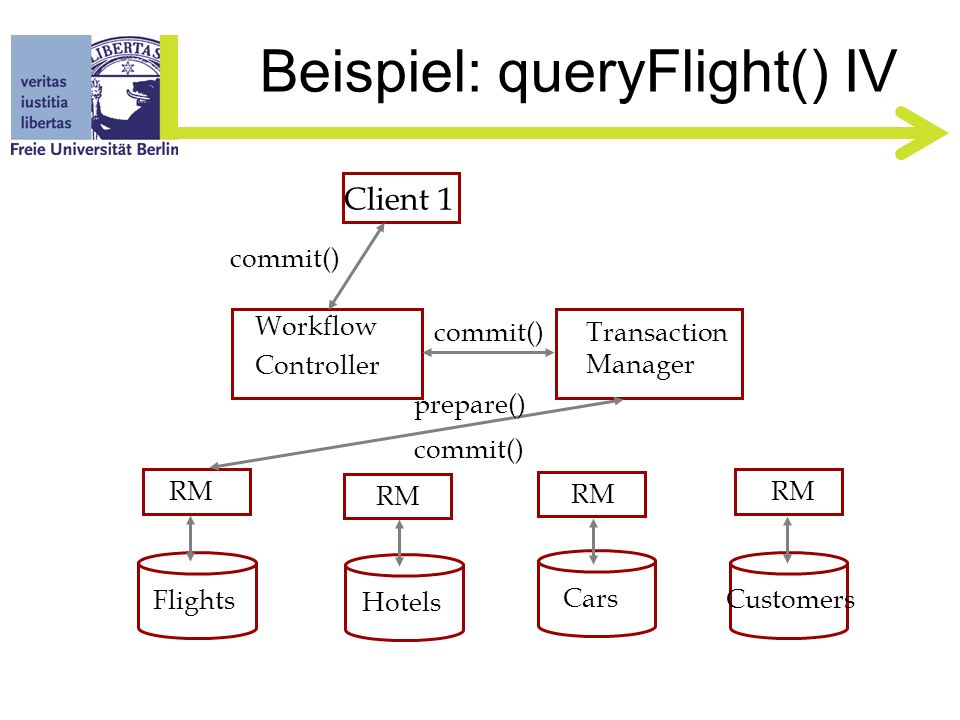 veritas
iustitia
libertas
LIBERTAS
Freie Universität Berlin

Beispiel: queryFlight() IV

Client 1

commit()

Workflow Controller

commit()

Transaction Manager

prepare()

commit()

RM

RM

RM

RM

Flights

Hotels

Cars

Customers